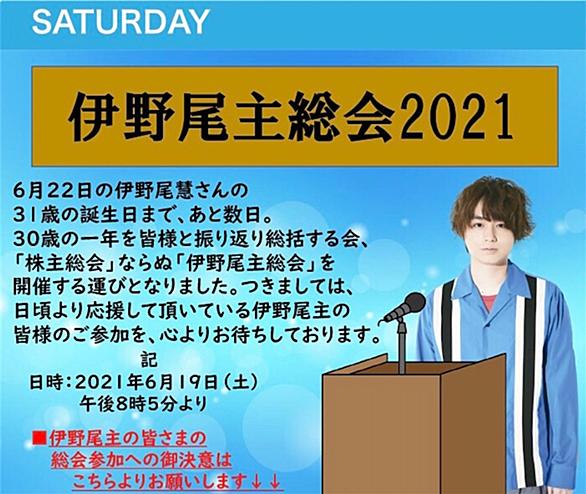 SATURDAY

伊野尾主総会2021

6月22日の伊野尾慧さんの
31歳の誕生日まで、あと数日。
30歳の一年を皆様と振り返り総括する会、
「株主総会」ならぬ「伊野尾主総会」を
開催する運びとなりました。つきましては、
日頃より応援して頂いている伊野尾主の
皆様のご参加を、心よりお待ちしております。

記
日時：2021年6月19日（土）
午後8時5分より

■伊野尾主の皆さまの
総会参加への御決意は
こちらよりお願いします↓↓